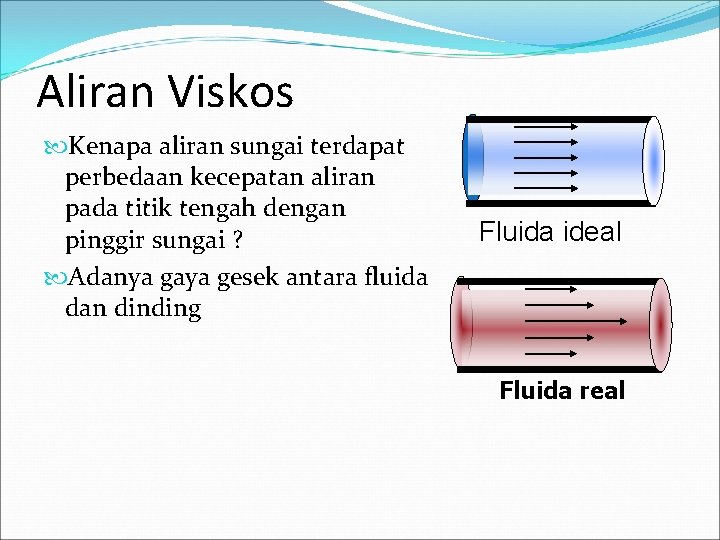 Aliran Viskos

Kenapa aliran sungai terdapat perbedaan kecepatan aliran pada titik tengah dengan pinggir sungai ?

Adanya gaya gesek antara fluida dan dinding

Fluida ideal

Fluida real